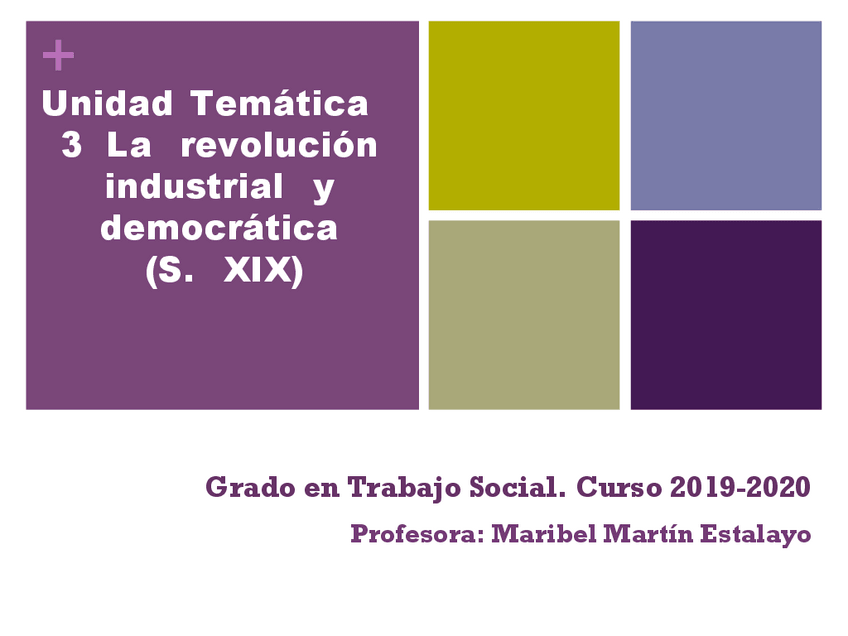 +
Unidad Temática 3 La revolución industrial y democrática (S. XIX)

Grado en Trabajo Social. Curso 2019-2020
Profesora: Maribel Martín Estalayo